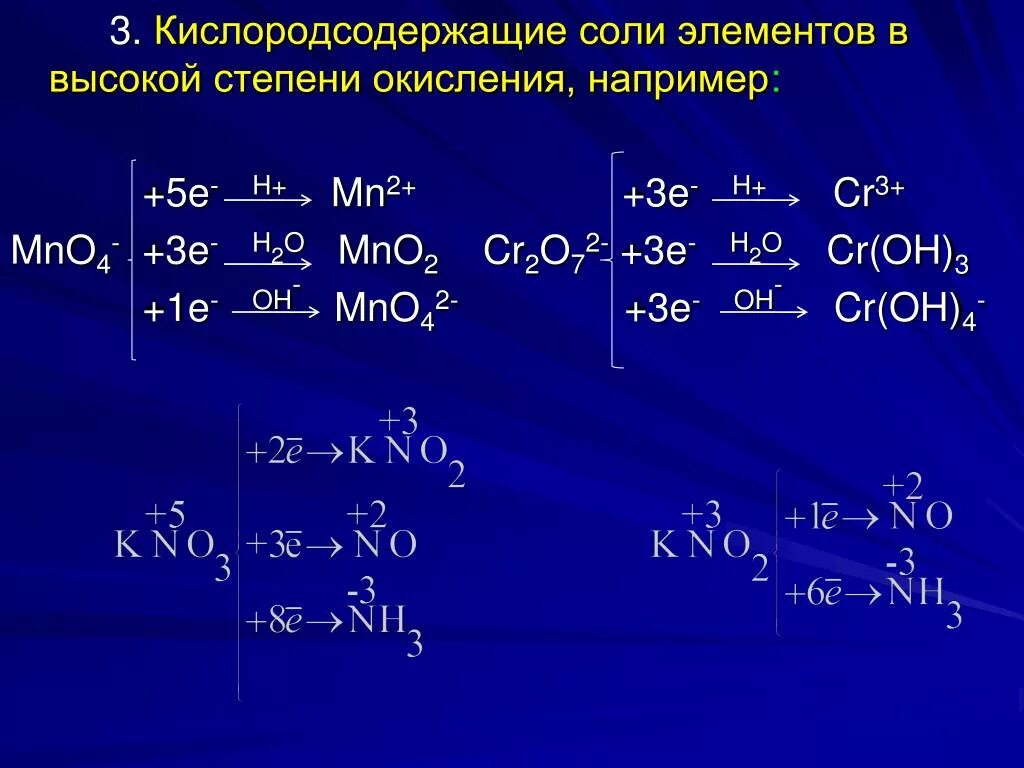 3. Кислородсодержащие соли элементов в высокой степени окисления, например:

$MnO_4^-$ $+5e^- \xrightarrow{H+} Mn^{2+}$
$+3e^- \xrightarrow{H_2O} MnO_2$
$+1e^- \xrightarrow{OH^-} MnO_4^{2-}$

$Cr_2O_7^{2-}$ $+3e^- \xrightarrow{H+} Cr^{3+}$
$+3e^- \xrightarrow{H_2O} Cr(OH)_3$
$+3e^- \xrightarrow{OH^-} Cr(OH)_4^-$

$K\overset{+5}{N}O_3$ $+2\bar{e} \rightarrow K\overset{+3}{N}O_2$
$+3\bar{e} \rightarrow \overset{+2}{N}O$
$+8\bar{e} \rightarrow \overset{-3}{N}H_3$

$K\overset{+3}{N}O_2$ $+1\bar{e} \rightarrow \overset{+2}{N}O$
$+6\bar{e} \rightarrow \overset{-3}{N}H_3$